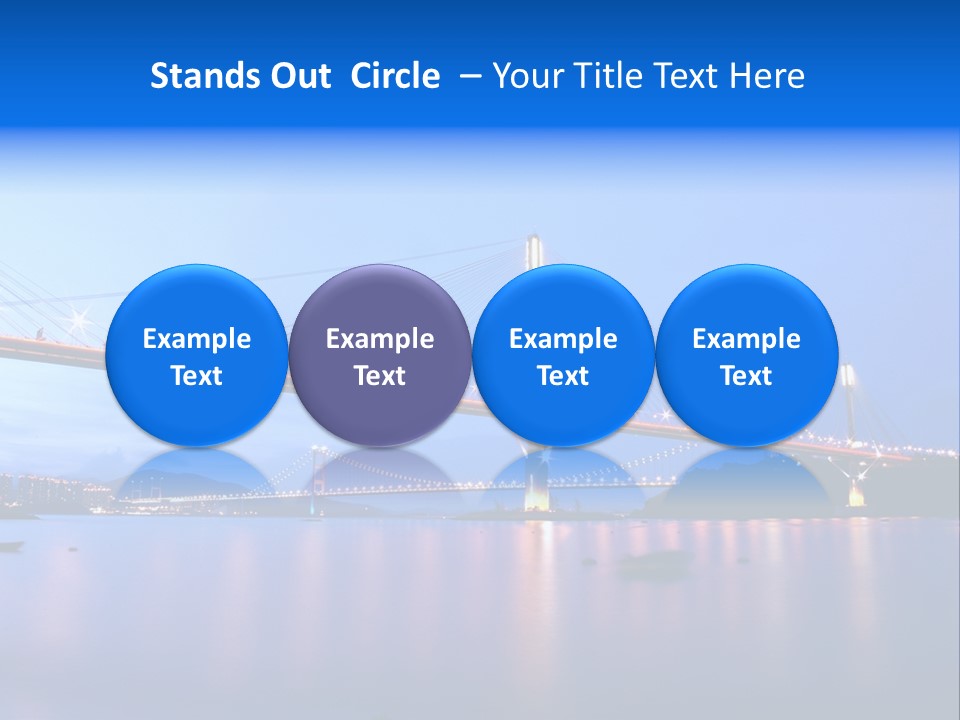 Stands Out Circle – Your Title Text Here

Example Text

Example Text

Example Text

Example Text